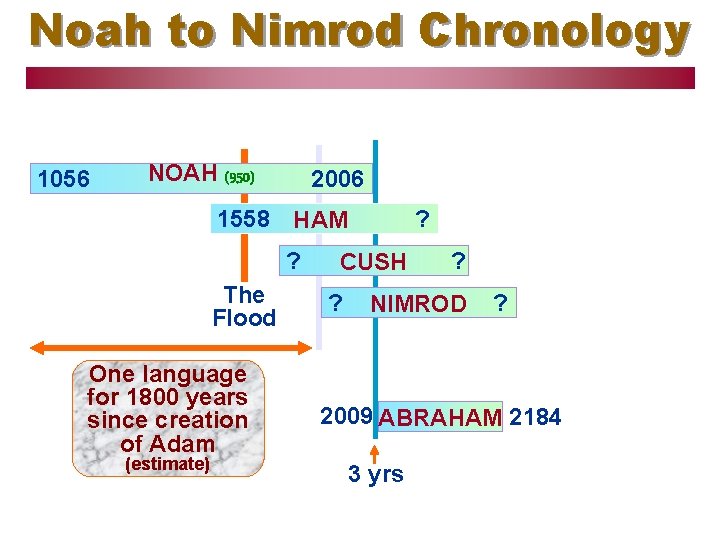 Noah to Nimrod Chronology

1056 NOAH (950) 2006

1558 HAM ?

? CUSH ?

? NIMROD ?

The Flood

One language for 1800 years since creation of Adam (estimate)

2009 ABRAHAM 2184

3 yrs